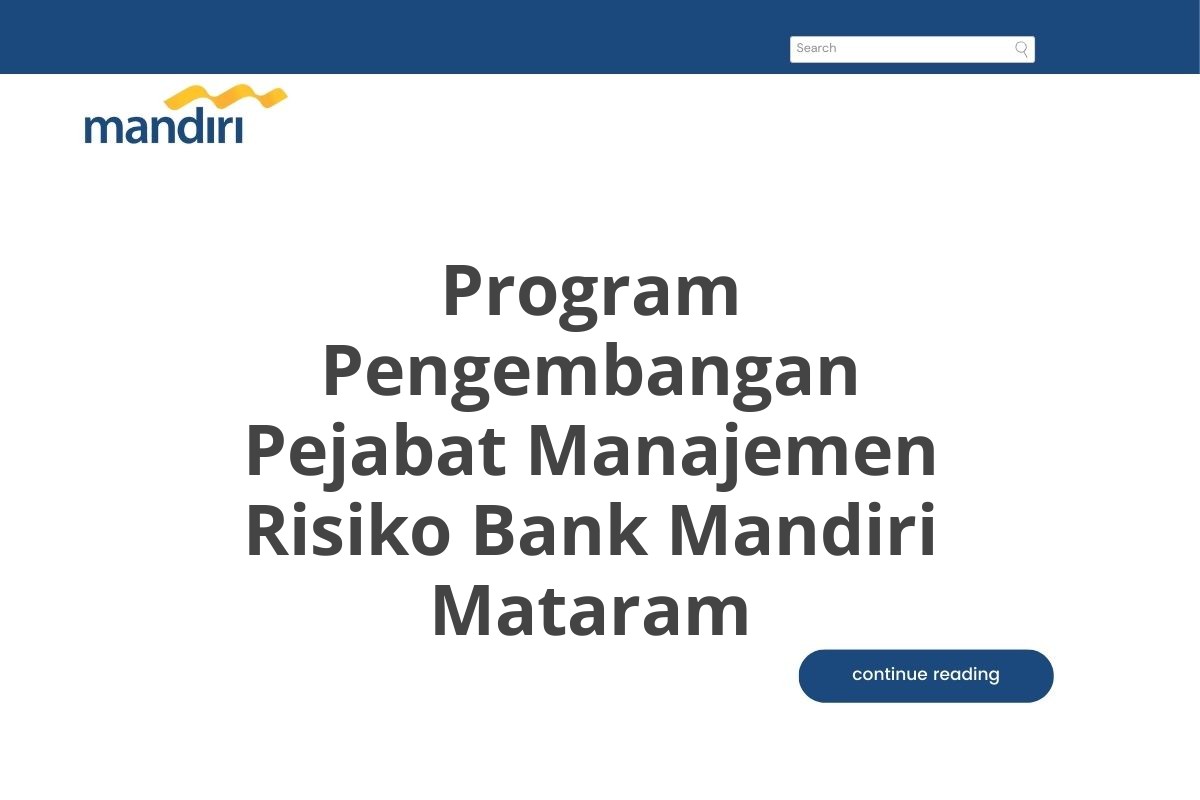 Search

mandiri

Program Pengembangan Pejabat Manajemen Risiko Bank Mandiri Mataram

continue reading